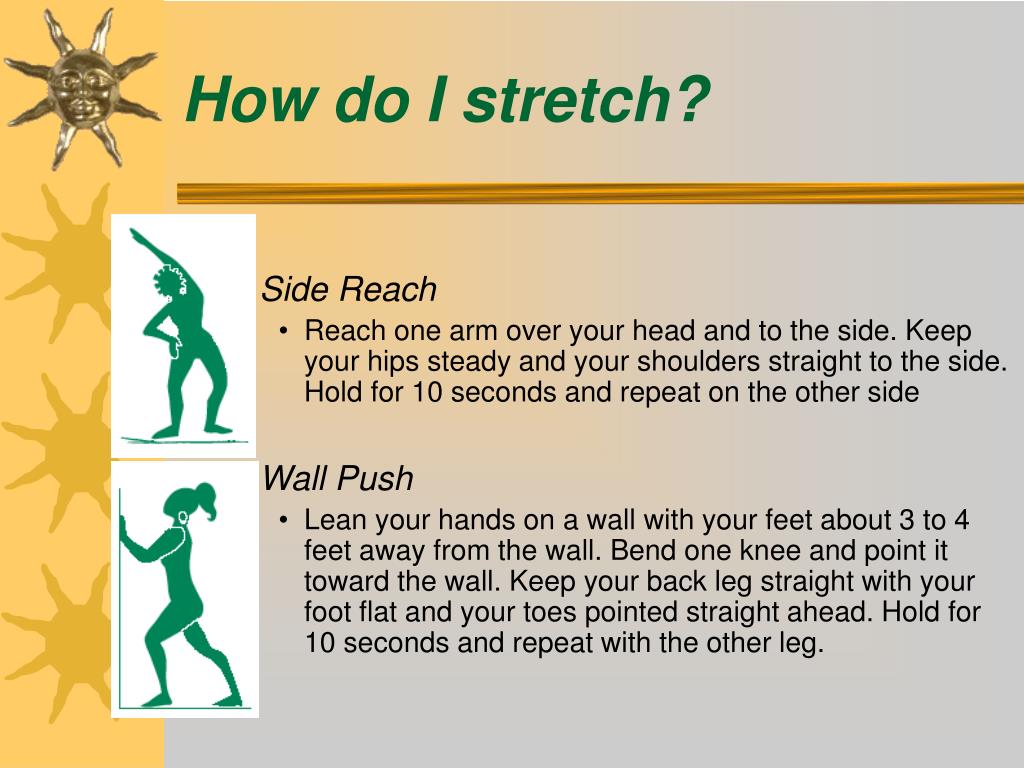 How do I stretch?

Side Reach

• Reach one arm over your head and to the side. Keep your hips steady and your shoulders straight to the side. Hold for 10 seconds and repeat on the other side

Wall Push

• Lean your hands on a wall with your feet about 3 to 4 feet away from the wall. Bend one knee and point it toward the wall. Keep your back leg straight with your foot flat and your toes pointed straight ahead. Hold for 10 seconds and repeat with the other leg.